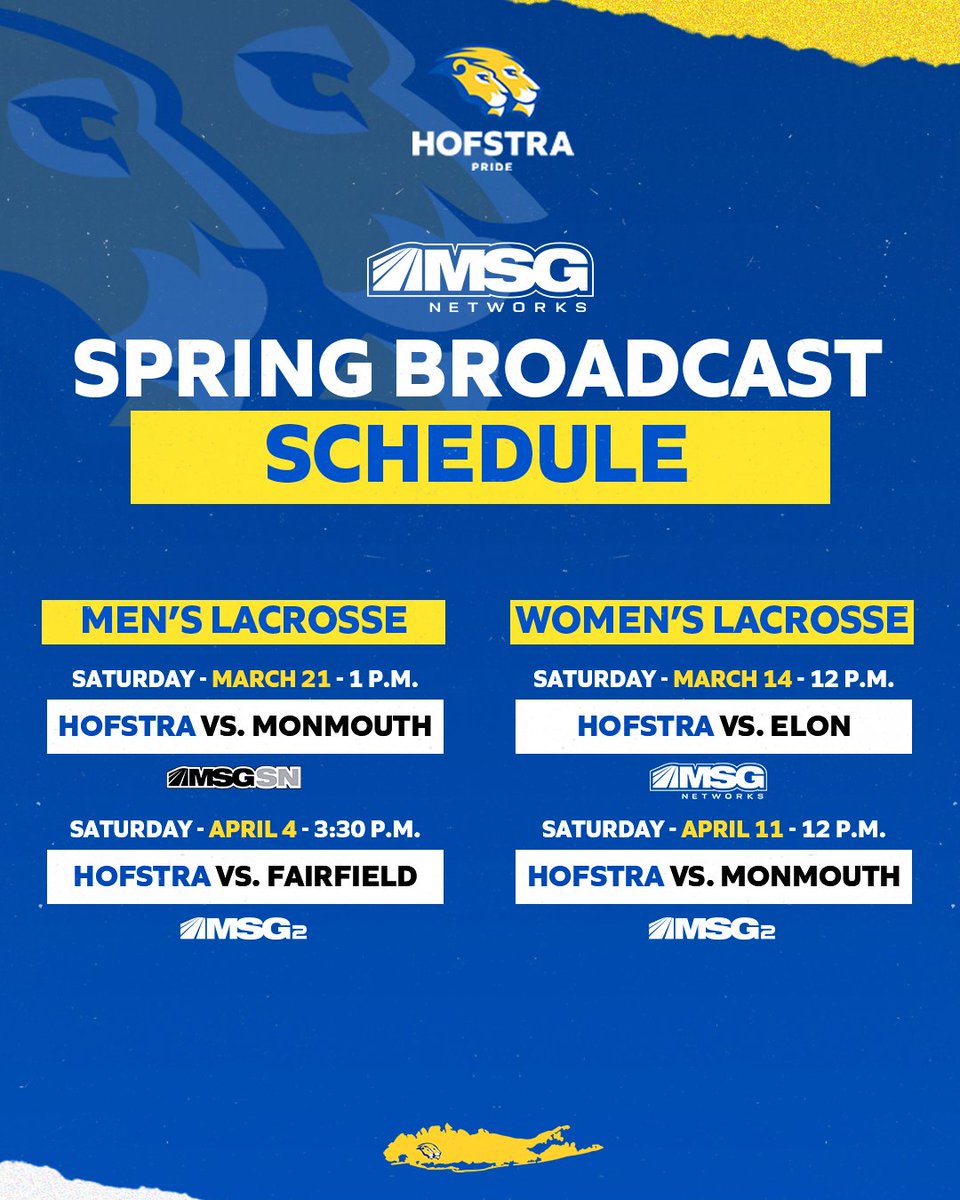 HOFSTRA
PRIDE

MSG
NETWORKS

SPRING BROADCAST
SCHEDULE

MEN'S LACROSSE

SATURDAY - MARCH 21 - 1 P.M.

HOFSTRA VS. MONMOUTH

MSGSN

SATURDAY - APRIL 4 - 3:30 P.M.

HOFSTRA VS. FAIRFIELD

MSG2

WOMEN'S LACROSSE

SATURDAY - MARCH 14 - 12 P.M.

HOFSTRA VS. ELON

MSG
NETWORKS

SATURDAY - APRIL 11 - 12 P.M.

HOFSTRA VS. MONMOUTH

MSG2